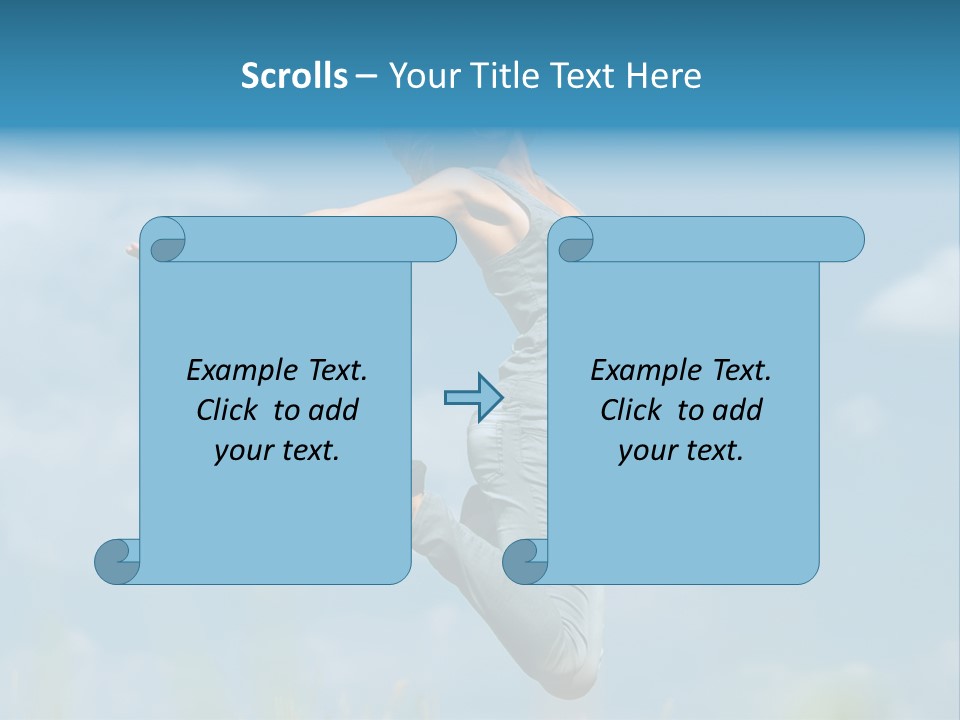 Scrolls – Your Title Text Here

Example Text. Click to add your text.

Example Text. Click to add your text.